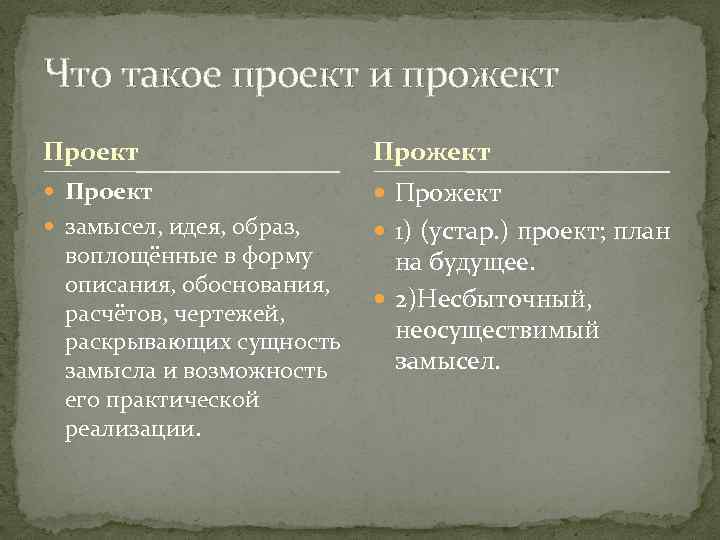 Что такое проект и прожект

Проект

Проект

замысел, идея, образ, воплощённые в форму описания, обоснования, расчётов, чертежей, раскрывающих сущность замысла и возможность его практической реализации.

Прожект

Прожект

1) (устар.) проект; план на будущее.

2)Несбыточный, неосуществимый замысел.